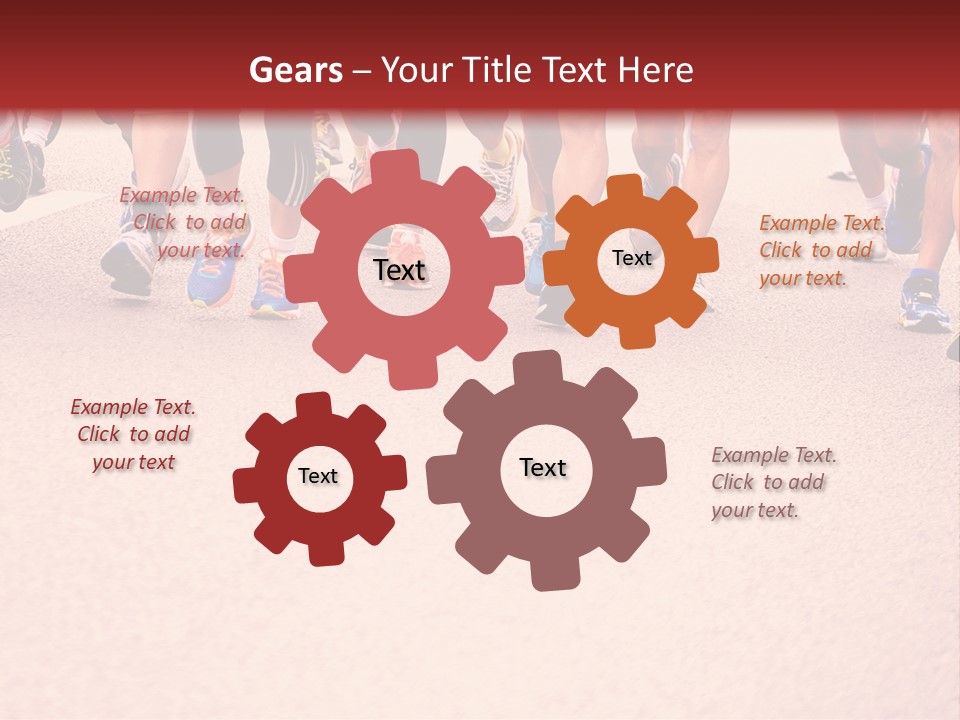 Gears – Your Title Text Here

Example Text. Click to add your text.

Text

Text

Example Text. Click to add your text.

Example Text. Click to add your text

Text

Text

Example Text. Click to add your text.